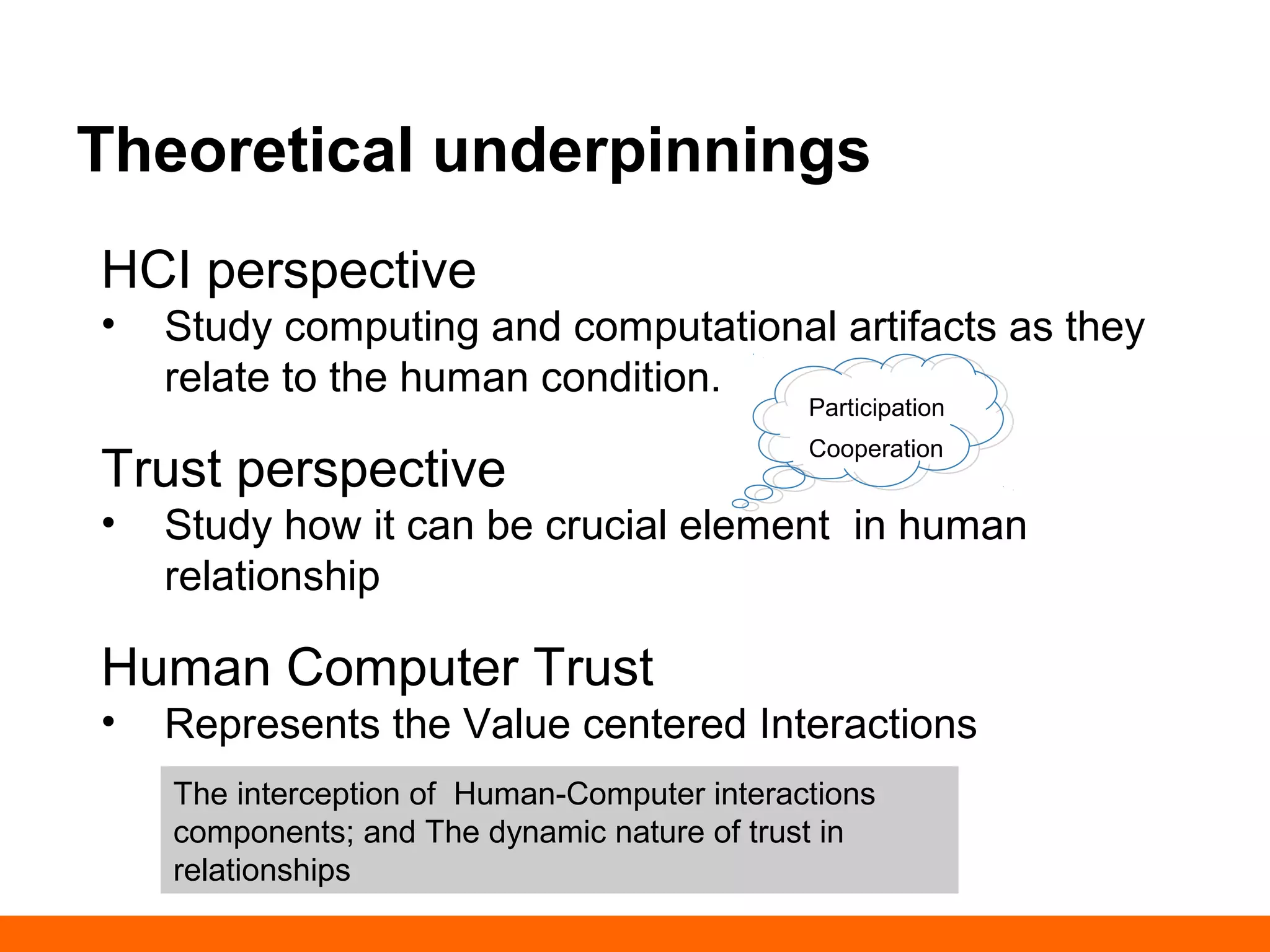 Theoretical underpinnings

HCI perspective

• Study computing and computational artifacts as they relate to the human condition.

Participation

Cooperation

Trust perspective

• Study how it can be crucial element in human relationship

Human Computer Trust

• Represents the Value centered Interactions

The interception of Human-Computer interactions components; and The dynamic nature of trust in relationships